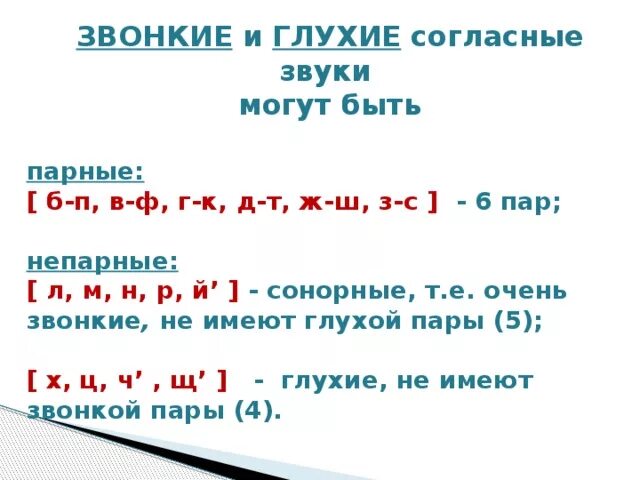 ЗВОНКИЕ и ГЛУХИЕ согласные звуки могут быть

парные:
[ б-п, в-ф, г-к, д-т, ж-ш, з-с ] - 6 пар;

непарные:
[ л, м, н, р, й’ ] - сонорные, т.е. очень звонкие, не имеют глухой пары (5);

[ х, ц, ч’ , щ’ ] - глухие, не имеют звонкой пары (4).